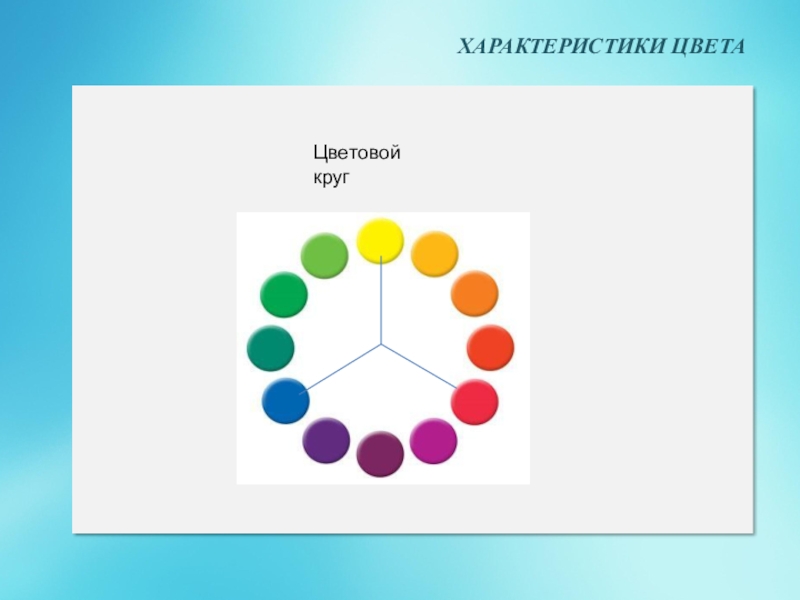 ХАРАКТЕРИСТИКИ ЦВЕТА

Цветовой круг